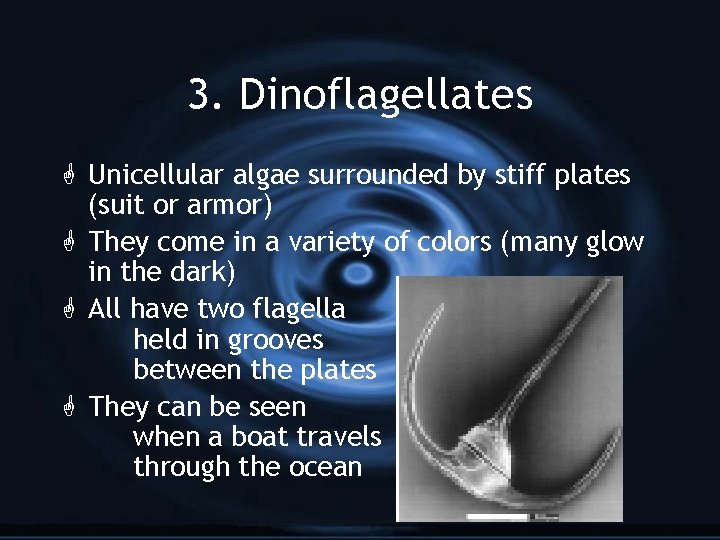 3. Dinoflagellates

Unicellular algae surrounded by stiff plates (suit or armor)

They come in a variety of colors (many glow in the dark)

All have two flagella held in grooves between the plates

They can be seen when a boat travels through the ocean